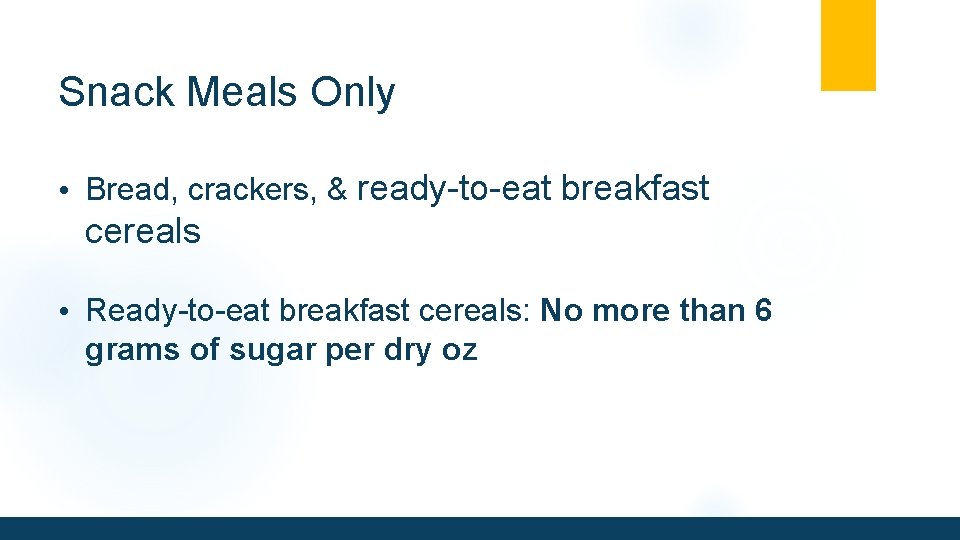 Snack Meals Only

• Bread, crackers, & ready-to-eat breakfast cereals

• Ready-to-eat breakfast cereals: No more than 6 grams of sugar per dry oz